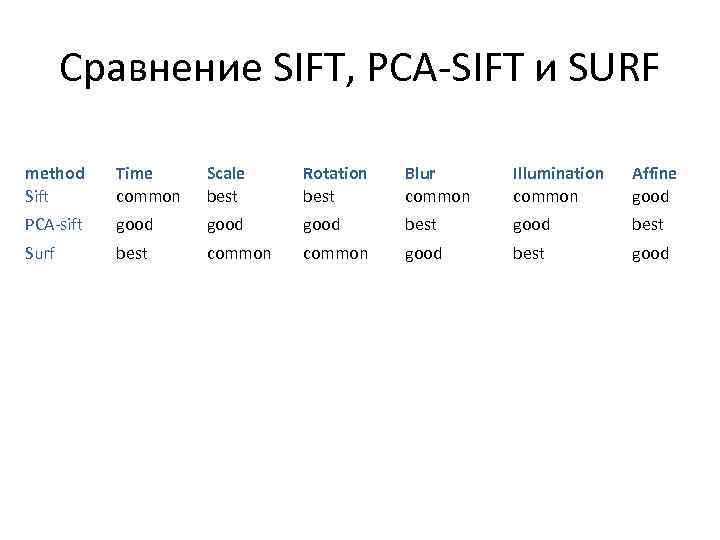 Сравнение SIFT, PCA-SIFT и SURF

| method | Time | Scale | Rotation | Blur | Illumination | Affine |
|---|---|---|---|---|---|---|
| Sift | common | best | best | common | common | good |
| PCA-sift | good | good | good | best | good | best |
| Surf | best | common | common | good | best | good |